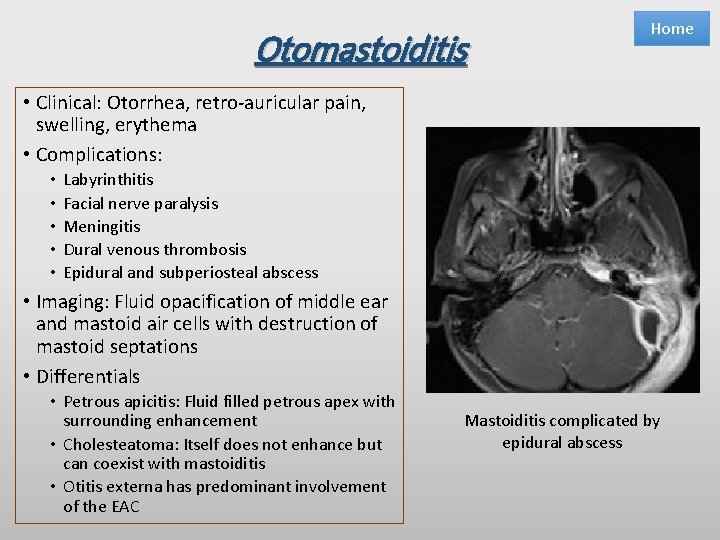 Home

Otomastoiditis

• Clinical: Otorrhea, retro-auricular pain, swelling, erythema
• Complications:
  • Labyrinthitis
  • Facial nerve paralysis
  • Meningitis
  • Dural venous thrombosis
  • Epidural and subperiosteal abscess
• Imaging: Fluid opacification of middle ear and mastoid air cells with destruction of mastoid septations
• Differentials
  • Petrous apicitis: Fluid filled petrous apex with surrounding enhancement
  • Cholesteatoma: Itself does not enhance but can coexist with mastoiditis
  • Otitis externa has predominant involvement of the EAC

Mastoiditis complicated by epidural abscess